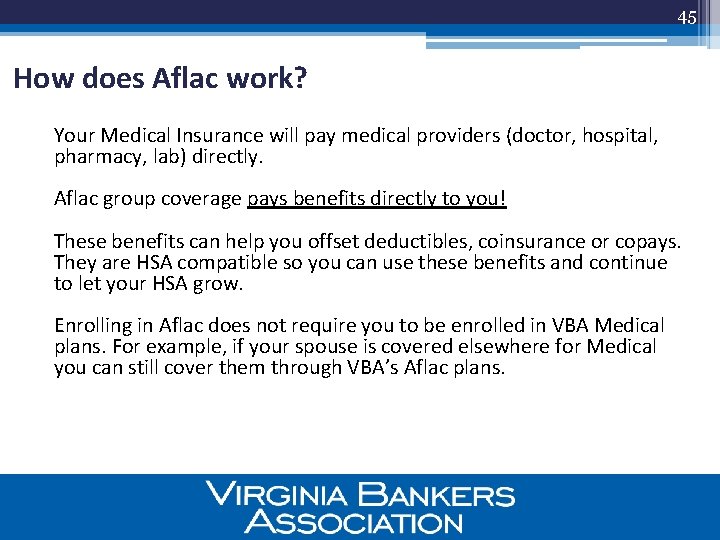 45

How does Aflac work?

Your Medical Insurance will pay medical providers (doctor, hospital, pharmacy, lab) directly.

Aflac group coverage pays benefits directly to you!

These benefits can help you offset deductibles, coinsurance or copays. They are HSA compatible so you can use these benefits and continue to let your HSA grow.

Enrolling in Aflac does not require you to be enrolled in VBA Medical plans. For example, if your spouse is covered elsewhere for Medical you can still cover them through VBA's Aflac plans.

VIRGINIA BANKERS ASSOCIATION